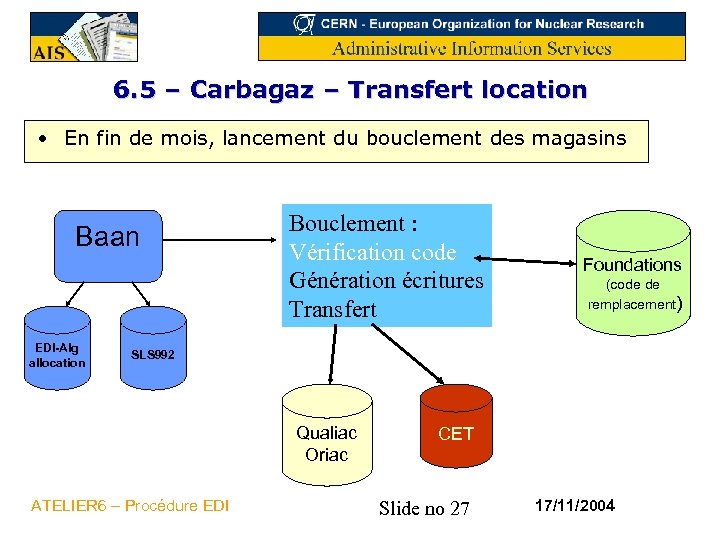 AIS

CERN - European Organization for Nuclear Research
Administrative Information Services

6.5 – Carbagaz – Transfert location

• En fin de mois, lancement du bouclement des magasins

Baan

EDI-Alg allocation

SLS992

Bouclement :
Vérification code
Génération écritures
Transfert

Foundations (code de remplacement)

Qualiac Oriac

CET

ATELIER6 – Procédure EDI

Slide no 27

17/11/2004